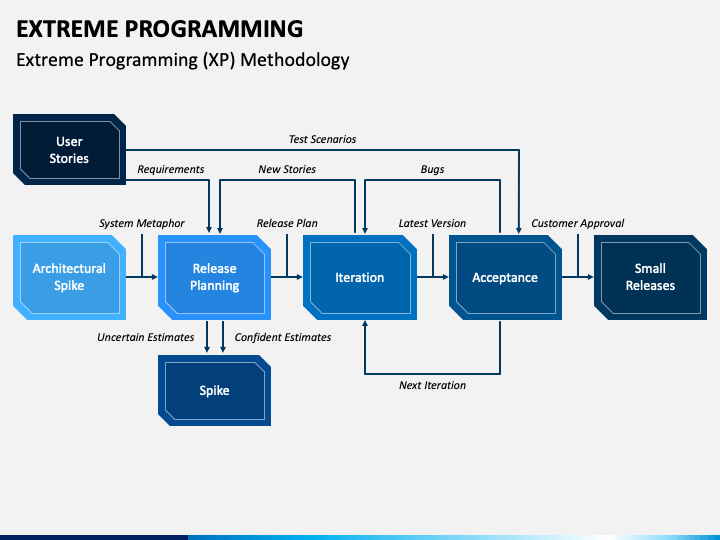 EXTREME PROGRAMMING
Extreme Programming (XP) Methodology

User Stories

Test Scenarios

Requirements

New Stories

Bugs

System Metaphor

Release Plan

Latest Version

Customer Approval

Architectural Spike

Release Planning

Iteration

Acceptance

Small Releases

Uncertain Estimates

Confident Estimates

Spike

Next Iteration